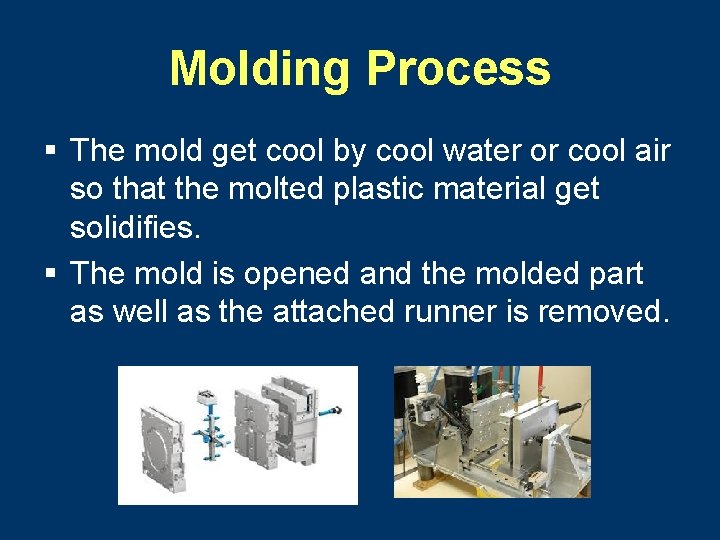 Molding Process

▪ The mold get cool by cool water or cool air so that the molted plastic material get solidifies.

▪ The mold is opened and the molded part as well as the attached runner is removed.